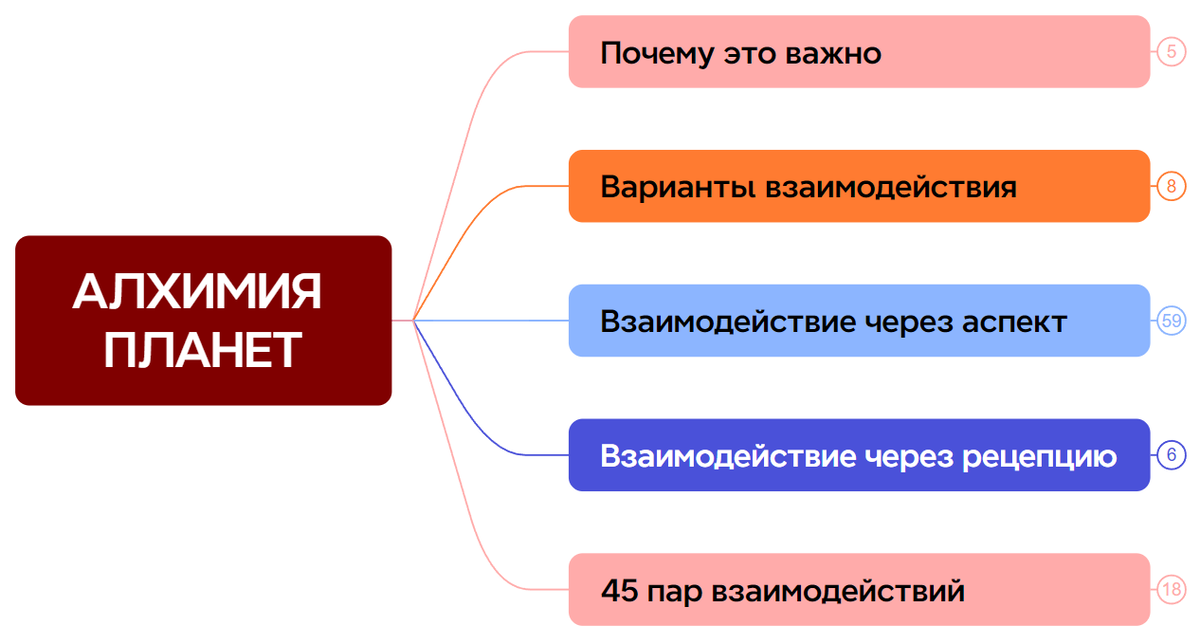 АЛХИМИЯ ПЛАНЕТ

Почему это важно 5

Варианты взаимодействия 8

Взаимодействие через аспект 59

Взаимодействие через рецепцию 6

45 пар взаимодействий 18